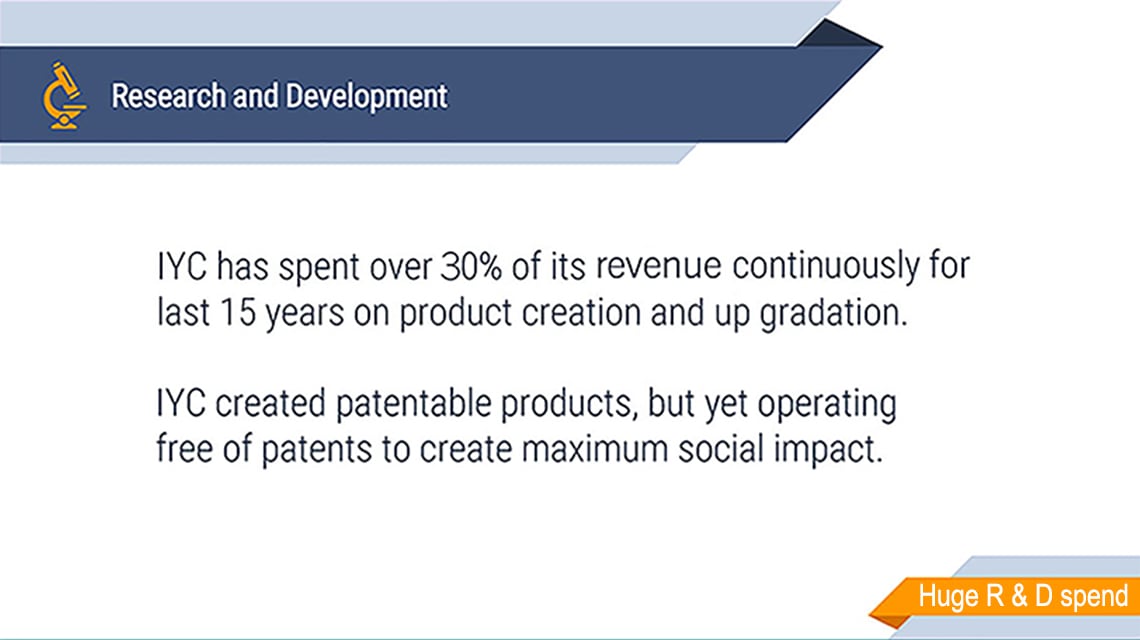 Research and Development

IYC has spent over 30% of its revenue continuously for last 15 years on product creation and up gradation.

IYC created patentable products, but yet operating free of patents to create maximum social impact.

Huge R & D spend